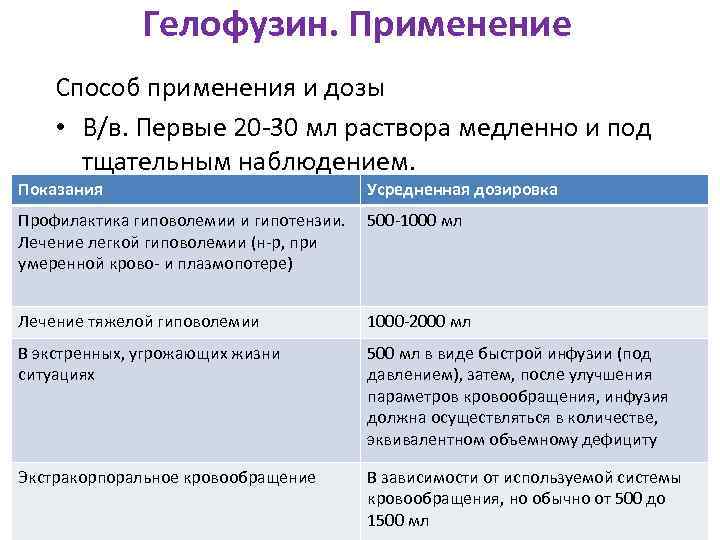 Гелофузин. Применение

Способ применения и дозы

• В/в. Первые 20-30 мл раствора медленно и под тщательным наблюдением.

| Показания | Усредненная дозировка |
|---|---|
| Профилактика гиповолемии и гипотензии. Лечение легкой гиповолемии (н-р, при умеренной крово- и плазмопотере) | 500-1000 мл |
| Лечение тяжелой гиповолемии | 1000-2000 мл |
| В экстренных, угрожающих жизни ситуациях | 500 мл в виде быстрой инфузии (под давлением), затем, после улучшения параметров кровообращения, инфузия должна осуществляться в количестве, эквивалентном объемному дефициту |
| Экстракорпоральное кровообращение | В зависимости от используемой системы кровообращения, но обычно от 500 до 1500 мл |